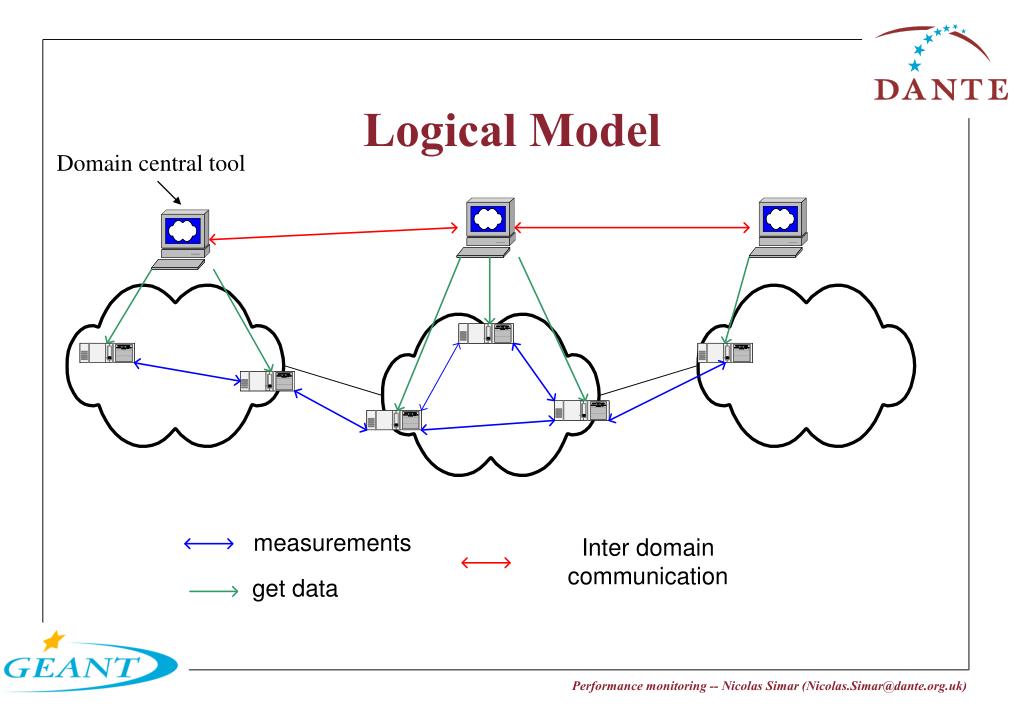 DANTE

Logical Model

Domain central tool

measurements

get data

Inter domain communication

GEANT

Performance monitoring -- Nicolas Simar (Nicolas.Simar@dante.org.uk)